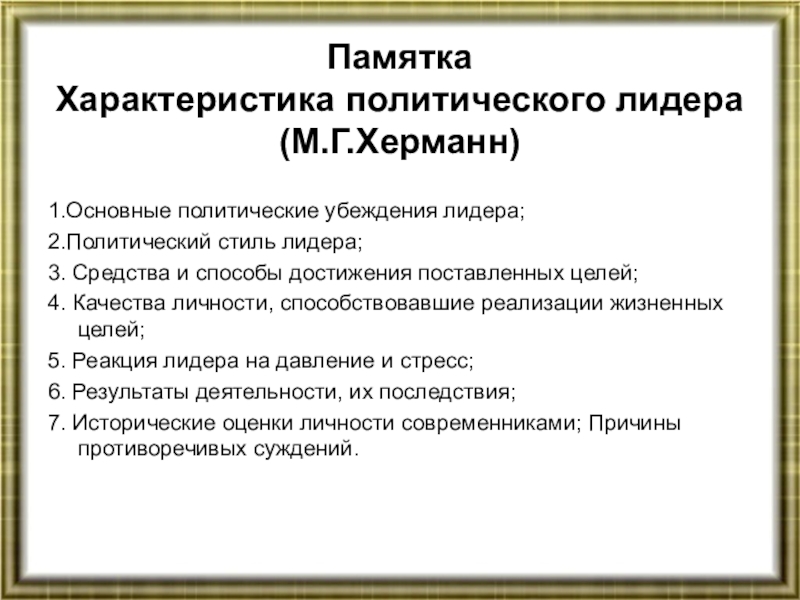 Памятка
Характеристика политического лидера
(М.Г.Херманн)

1.Основные политические убеждения лидера;

2.Политический стиль лидера;

3. Средства и способы достижения поставленных целей;

4. Качества личности, способствовавшие реализации жизненных целей;

5. Реакция лидера на давление и стресс;

6. Результаты деятельности, их последствия;

7. Исторические оценки личности современниками; Причины противоречивых суждений.